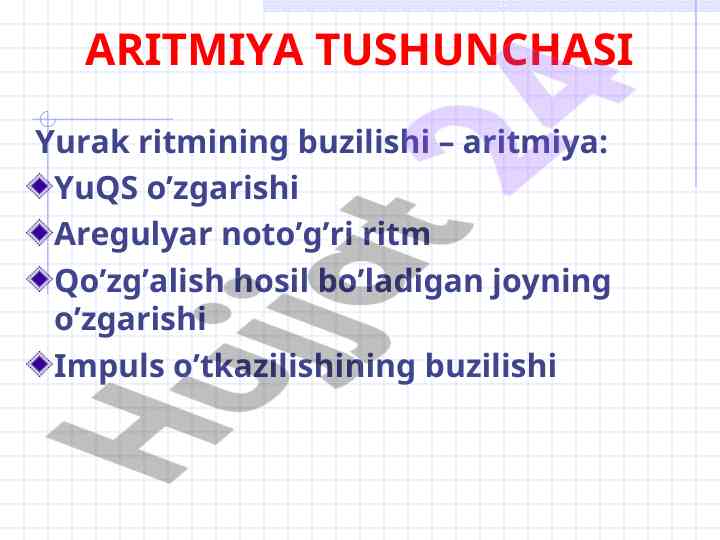 ARITMIYA TUSHUNCHASI

Yurak ritmining buzilishi – aritmiya:

YuQS o’zgarishi

Aregulyar noto’g’ri ritm

Qo’zg’alish hosil bo’ladigan joyning o’zgarishi

Impuls o’tkazilishining buzilishi

Hujjat 24